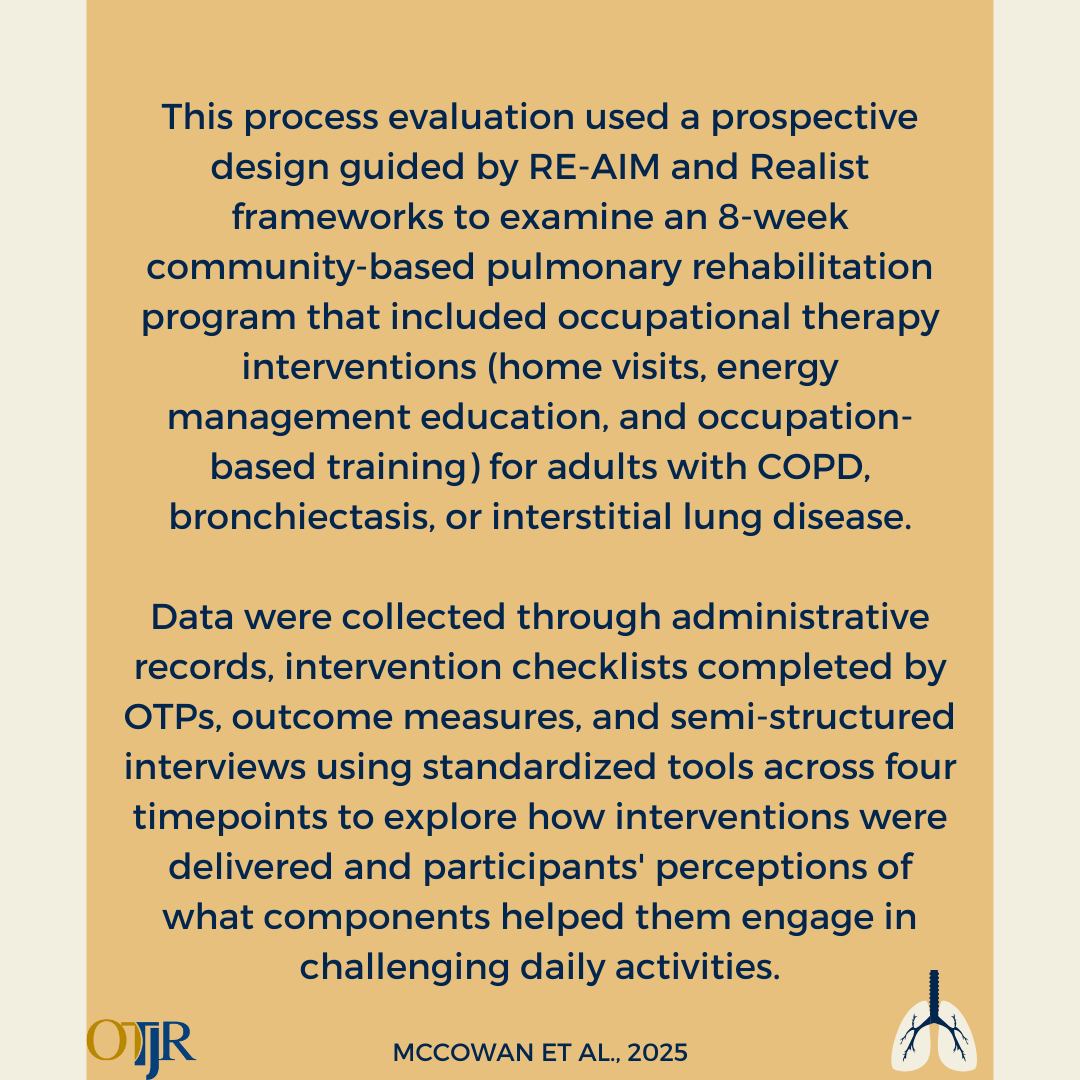 This process evaluation used a prospective design guided by RE-AIM and Realist frameworks to examine an 8-week community-based pulmonary rehabilitation program that included occupational therapy interventions (home visits, energy management education, and occupation-based training) for adults with COPD, bronchiectasis, or interstitial lung disease.

Data were collected through administrative records, intervention checklists completed by OTPs, outcome measures, and semi-structured interviews using standardized tools across four timepoints to explore how interventions were delivered and participants' perceptions of what components helped them engage in challenging daily activities.

OTJR

MCCOWAN ET AL., 2025